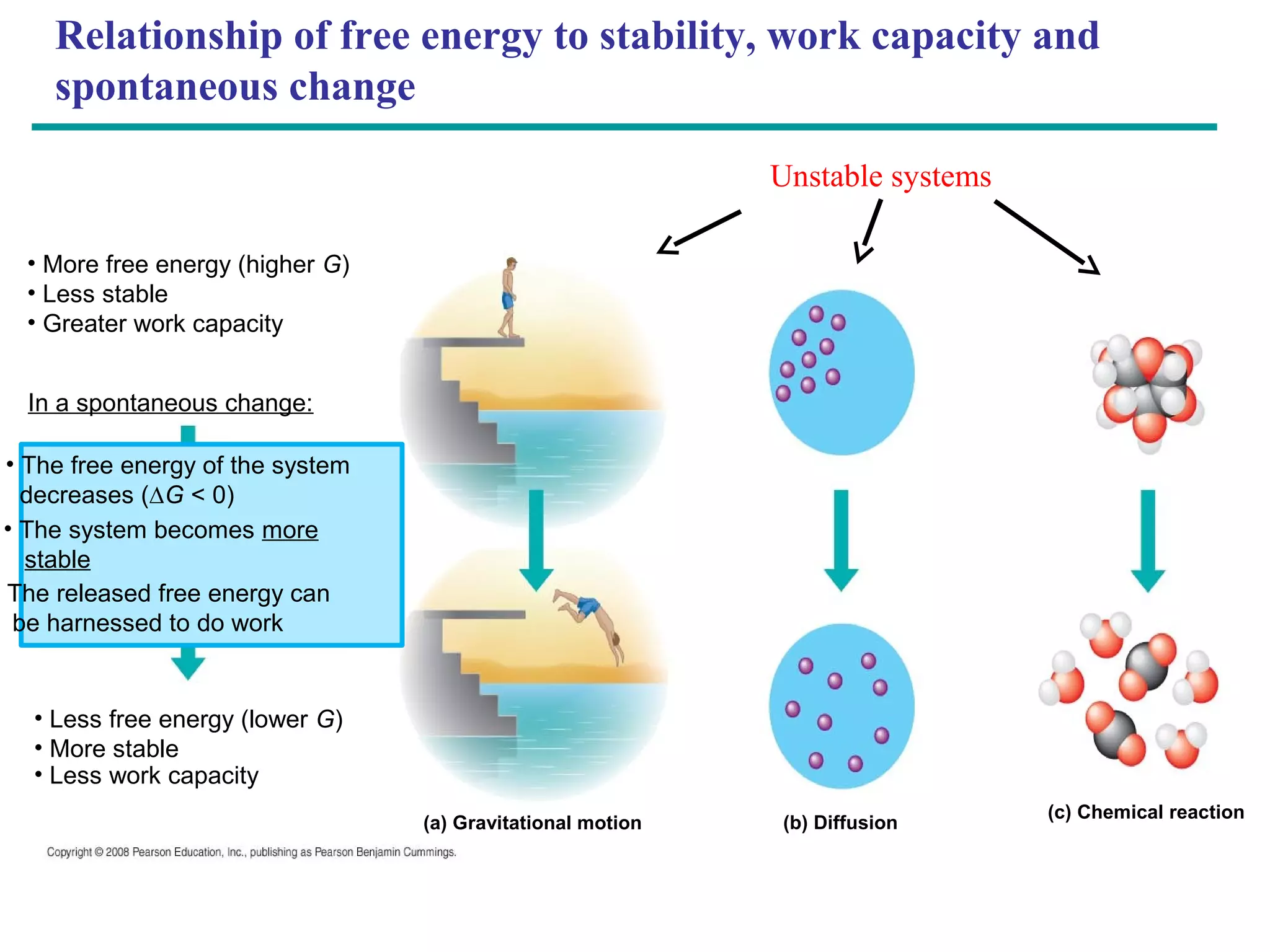 Relationship of free energy to stability, work capacity and spontaneous change

Unstable systems

• More free energy (higher $G$)
• Less stable
• Greater work capacity

In a spontaneous change:

• The free energy of the system decreases ($\Delta G < 0$)
• The system becomes more stable
The released free energy can be harnessed to do work

• Less free energy (lower $G$)
• More stable
• Less work capacity

(a) Gravitational motion

(b) Diffusion

(c) Chemical reaction

Copyright © 2008 Pearson Education, Inc., publishing as Pearson Benjamin Cummings.